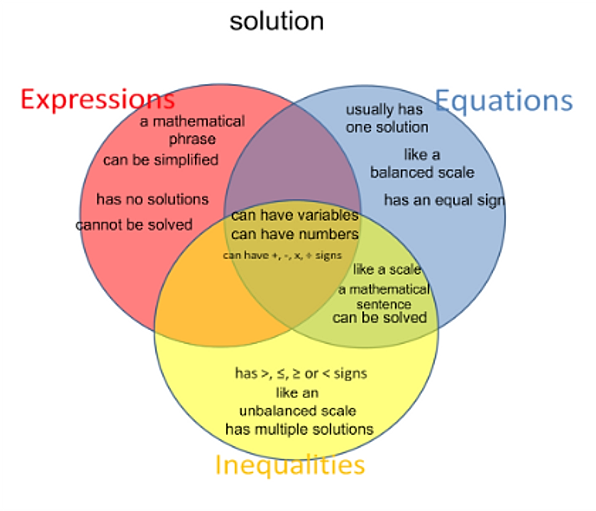 solution

Expressions

a mathematical phrase

can be simplified

has no solutions

cannot be solved

Equations

usually has one solution

like a balanced scale

has an equal sign

can have variables

can have numbers

can have +, -, x, ÷ signs

like a scale

a mathematical sentence

can be solved

has >, ≤, ≥ or < signs

like an unbalanced scale

has multiple solutions

Inequalities